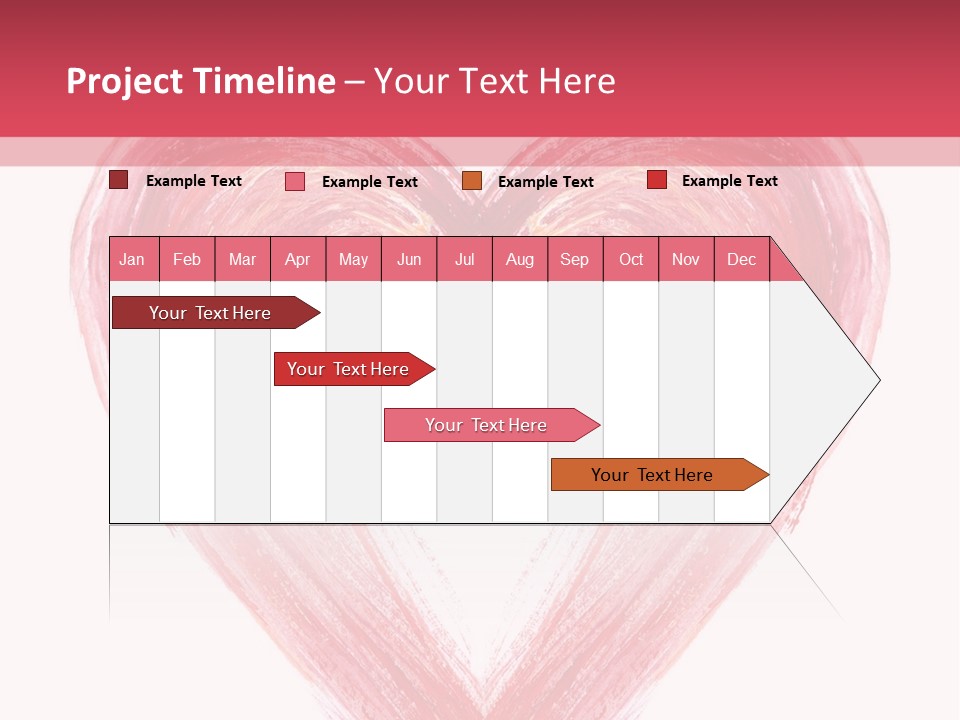 Project Timeline – Your Text Here

Example Text
Example Text
Example Text
Example Text

| Jan | Feb | Mar | Apr | May | Jun | Jul | Aug | Sep | Oct | Nov | Dec |
|---|---|---|---|---|---|---|---|---|---|---|---|

Your Text Here
Your Text Here
Your Text Here
Your Text Here